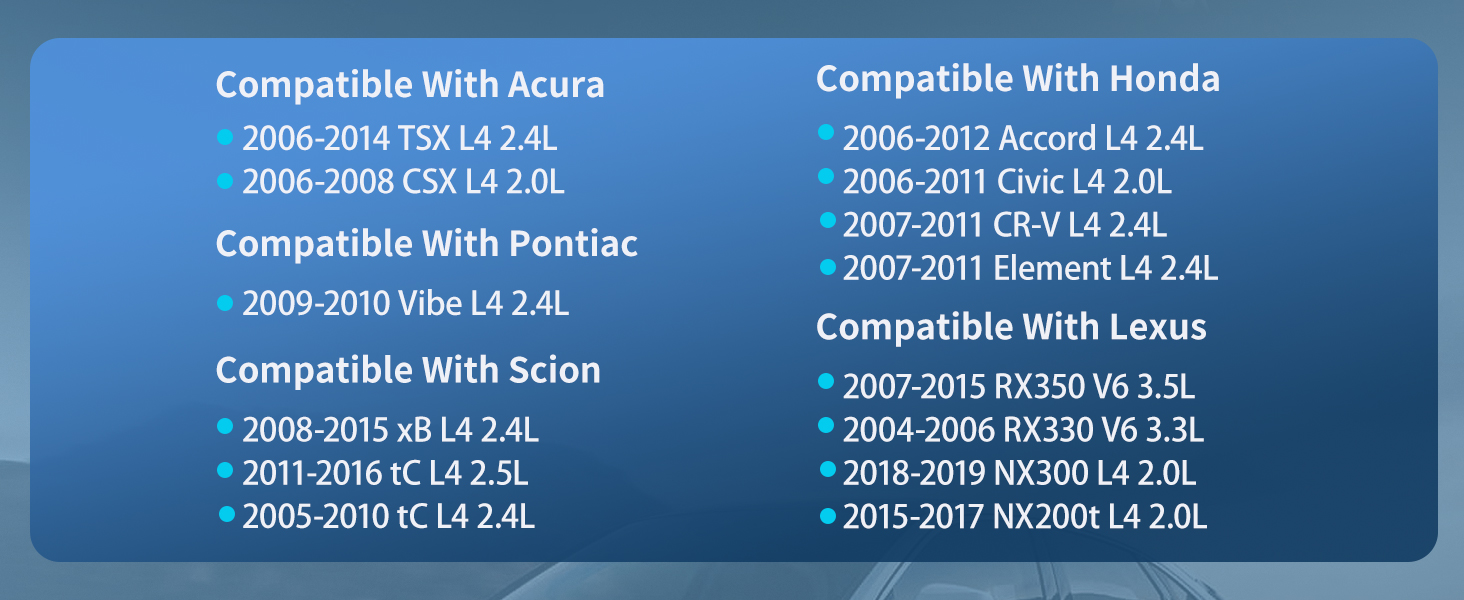 Compatible With Acura
• 2006-2014 TSX L4 2.4L
• 2006-2008 CSX L4 2.0L

Compatible With Pontiac
• 2009-2010 Vibe L4 2.4L

Compatible With Scion
• 2008-2015 xB L4 2.4L
• 2011-2016 tC L4 2.5L
• 2005-2010 tC L4 2.4L

Compatible With Honda
• 2006-2012 Accord L4 2.4L
• 2006-2011 Civic L4 2.0L
• 2007-2011 CR-V L4 2.4L
• 2007-2011 Element L4 2.4L

Compatible With Lexus
• 2007-2015 RX350 V6 3.5L
• 2004-2006 RX330 V6 3.3L
• 2018-2019 NX300 L4 2.0L
• 2015-2017 NX200t L4 2.0L